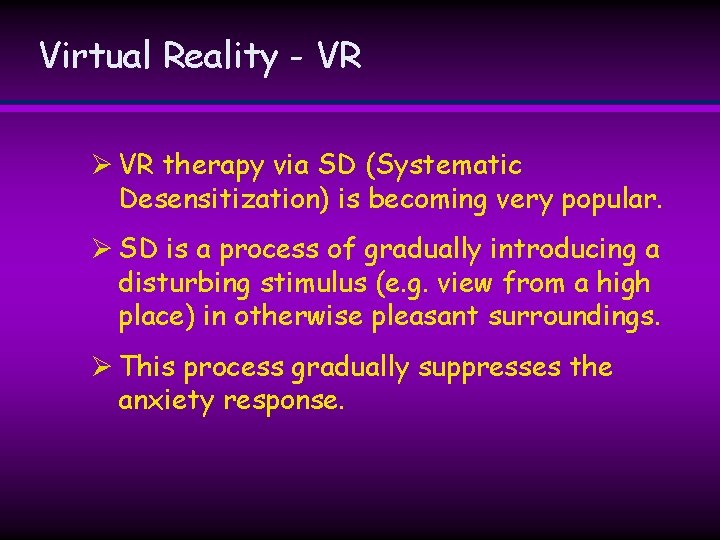 Virtual Reality - VR

➢ VR therapy via SD (Systematic Desensitization) is becoming very popular.

➢ SD is a process of gradually introducing a disturbing stimulus (e.g. view from a high place) in otherwise pleasant surroundings.

➢ This process gradually suppresses the anxiety response.